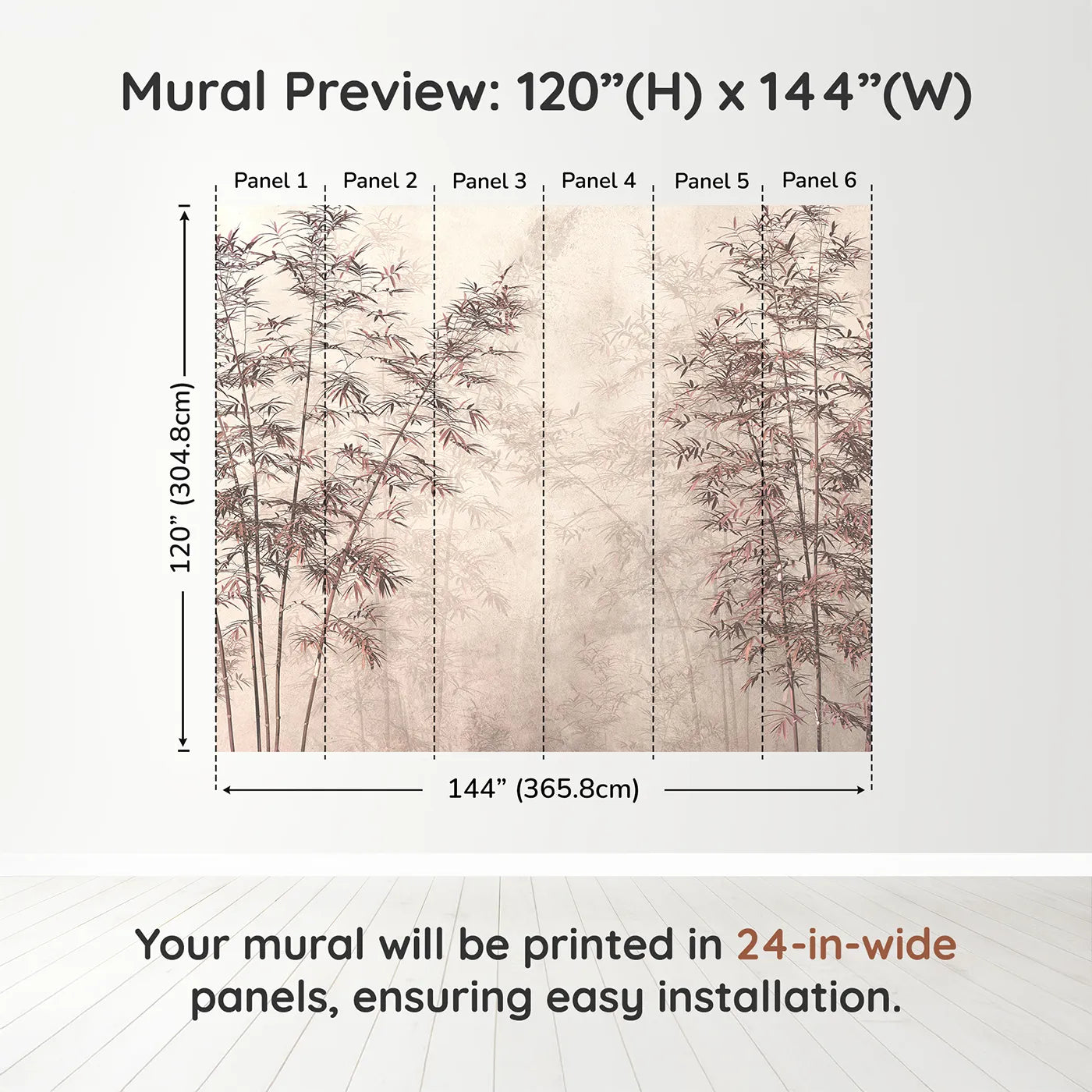 Mural Preview: 120”(H) x 144”(W)

Panel 1 Panel 2 Panel 3 Panel 4 Panel 5 Panel 6

120” (304.8cm)

144” (365.8cm)

Your mural will be printed in 24-in-wide panels, ensuring easy installation.